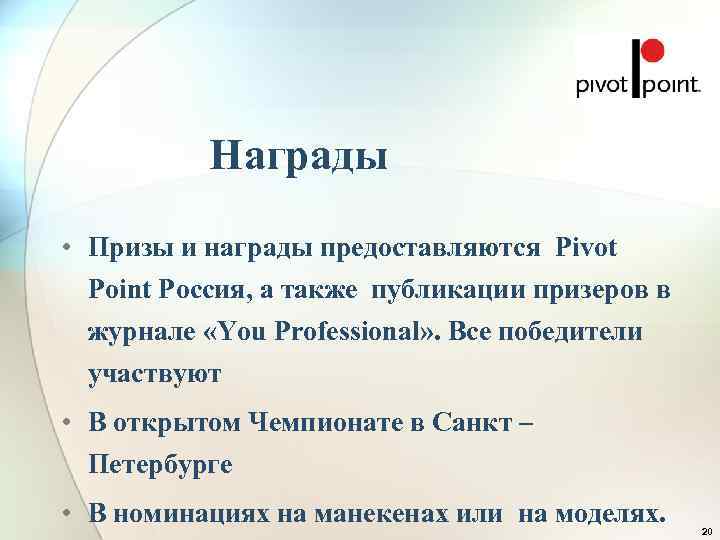 pivot point.

Награды

• Призы и награды предоставляются Pivot Point Россия, а также публикации призеров в журнале «You Professional». Все победители участвуют

• В открытом Чемпионате в Санкт – Петербурге

• В номинациях на манекенах или на моделях.

20